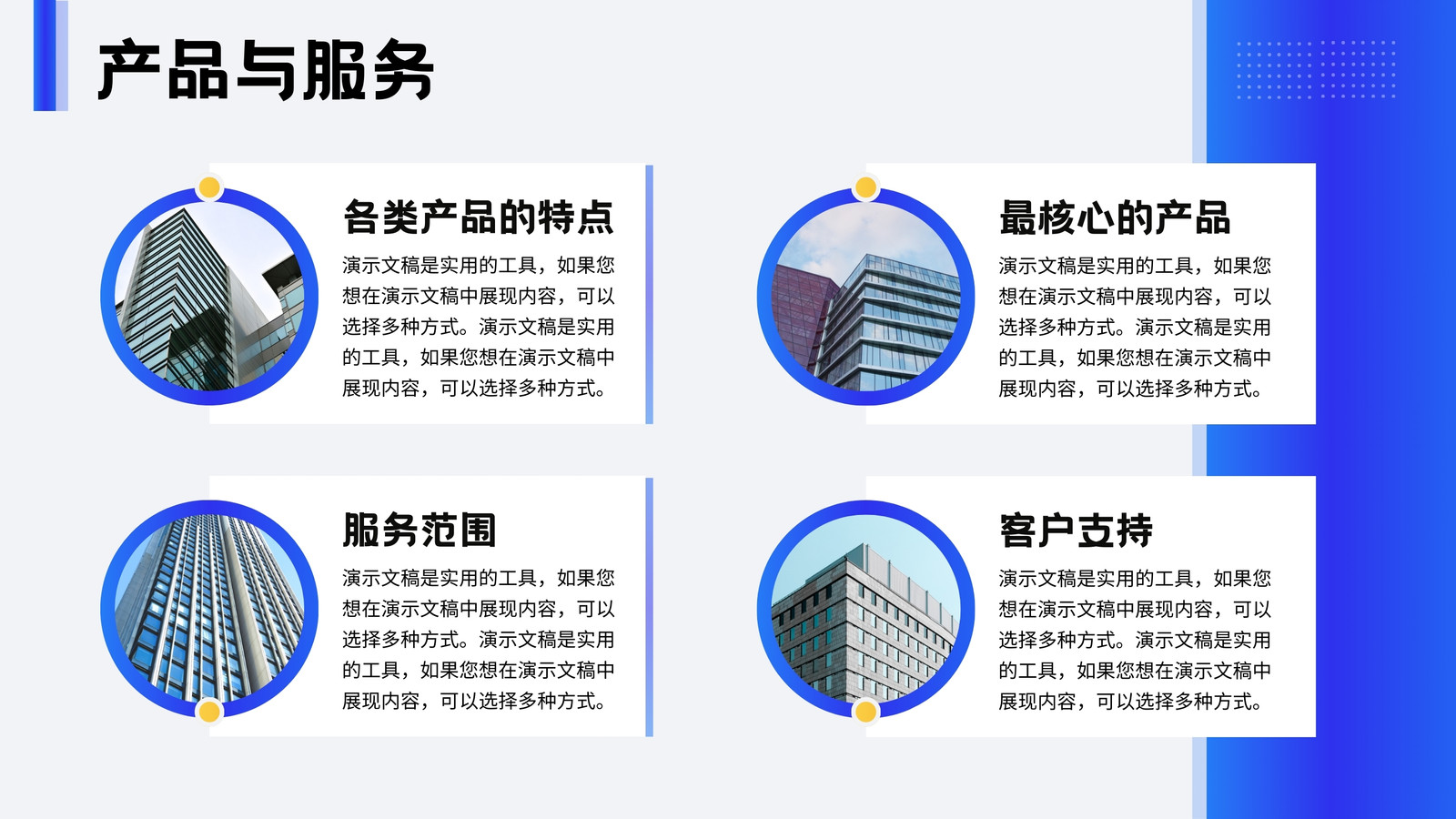 产品与服务

各类产品的特点

演示文稿是实用的工具，如果您想在演示文稿中展现内容，可以选择多种方式。演示文稿是实用的工具，如果您想在演示文稿中展现内容，可以选择多种方式。

最核心的产品

演示文稿是实用的工具，如果您想在演示文稿中展现内容，可以选择多种方式。演示文稿是实用的工具，如果您想在演示文稿中展现内容，可以选择多种方式。

服务范围

演示文稿是实用的工具，如果您想在演示文稿中展现内容，可以选择多种方式。演示文稿是实用的工具，如果您想在演示文稿中展现内容，可以选择多种方式。

客户支持

演示文稿是实用的工具，如果您想在演示文稿中展现内容，可以选择多种方式。演示文稿是实用的工具，如果您想在演示文稿中展现内容，可以选择多种方式。